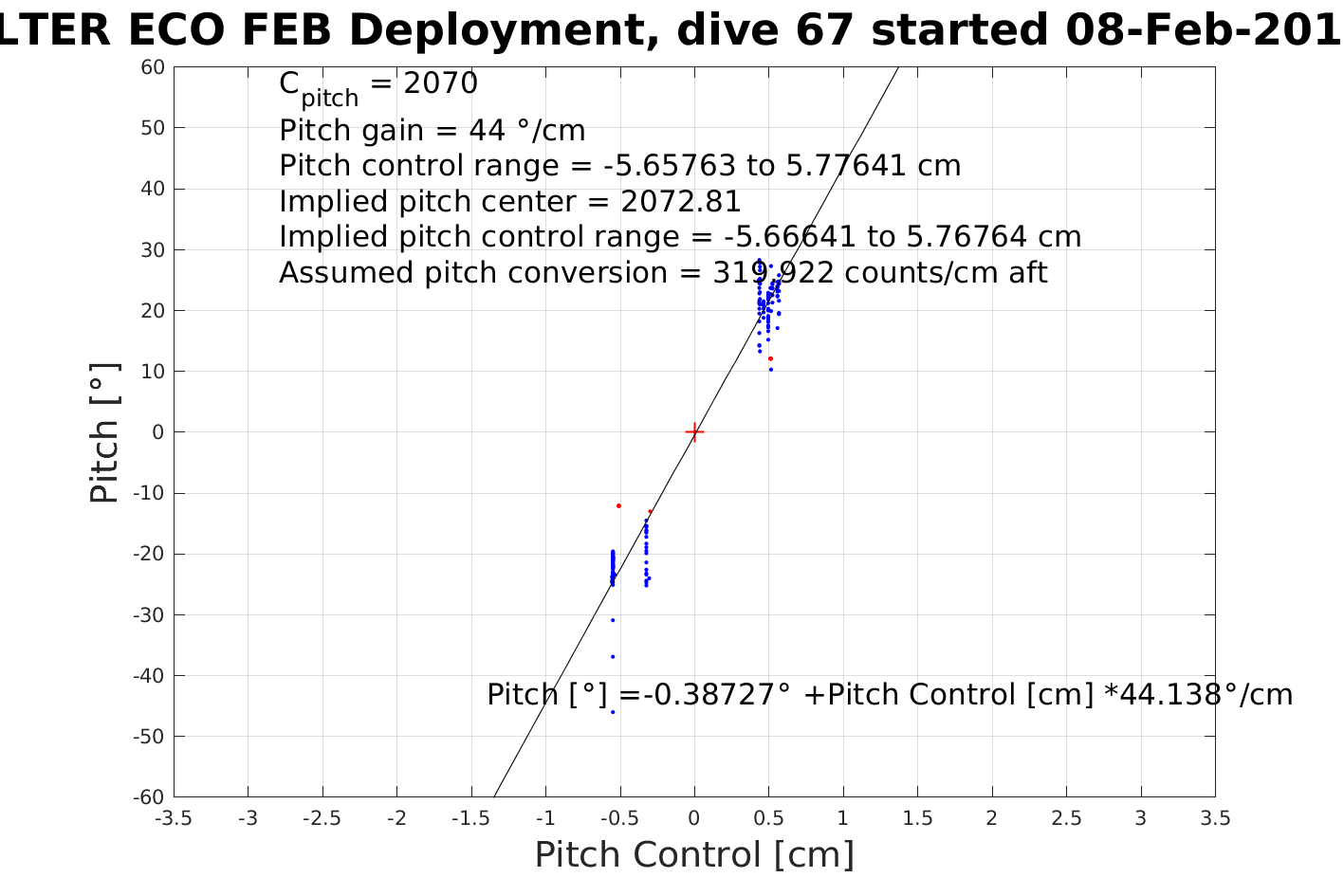 LTER ECO FEB Deployment, dive 67 started 08-Feb-201

$C_{pitch}$ = 2070
Pitch gain = 44 °/cm
Pitch control range = -5.65763 to 5.77641 cm
Implied pitch center = 2072.81
Implied pitch control range = -5.66641 to 5.76764 cm
Assumed pitch conversion = 319.922 counts/cm aft

Pitch [°] =-0.38727° +Pitch Control [cm] *44.138°/cm

Pitch [°]

60
50
40
30
20
10
0
-10
-20
-30
-40
-50
-60

-3.5 -3 -2.5 -2 -1.5 -1 -0.5 0 0.5 1 1.5 2 2.5 3 3.5

Pitch Control [cm]